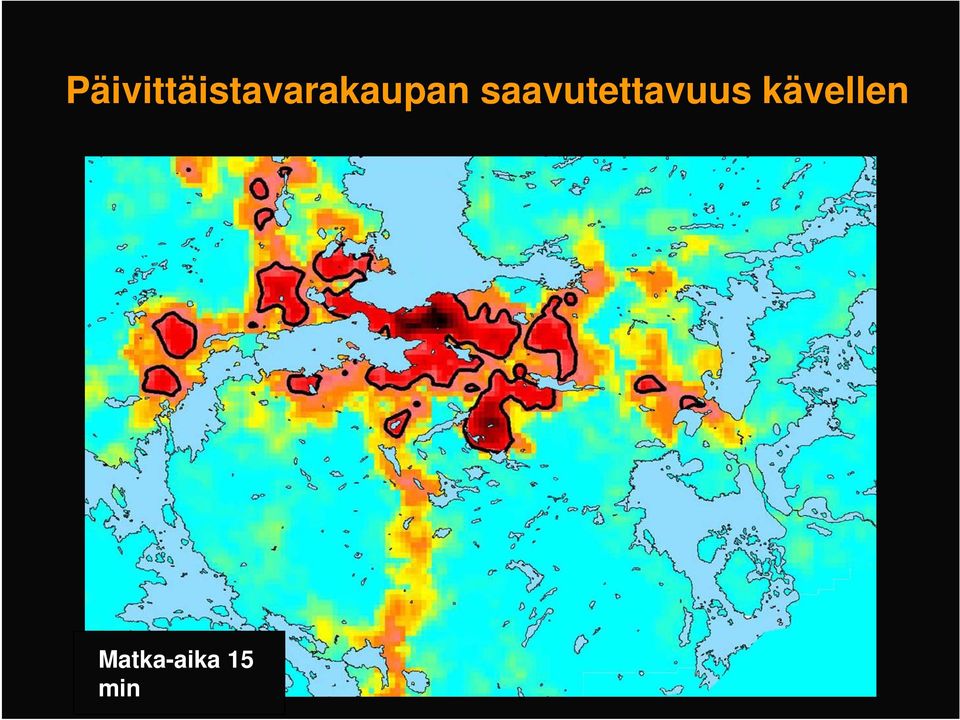 Päivittäistavarakaupan saavutettavuus kävellen

Matka-aika 15 min